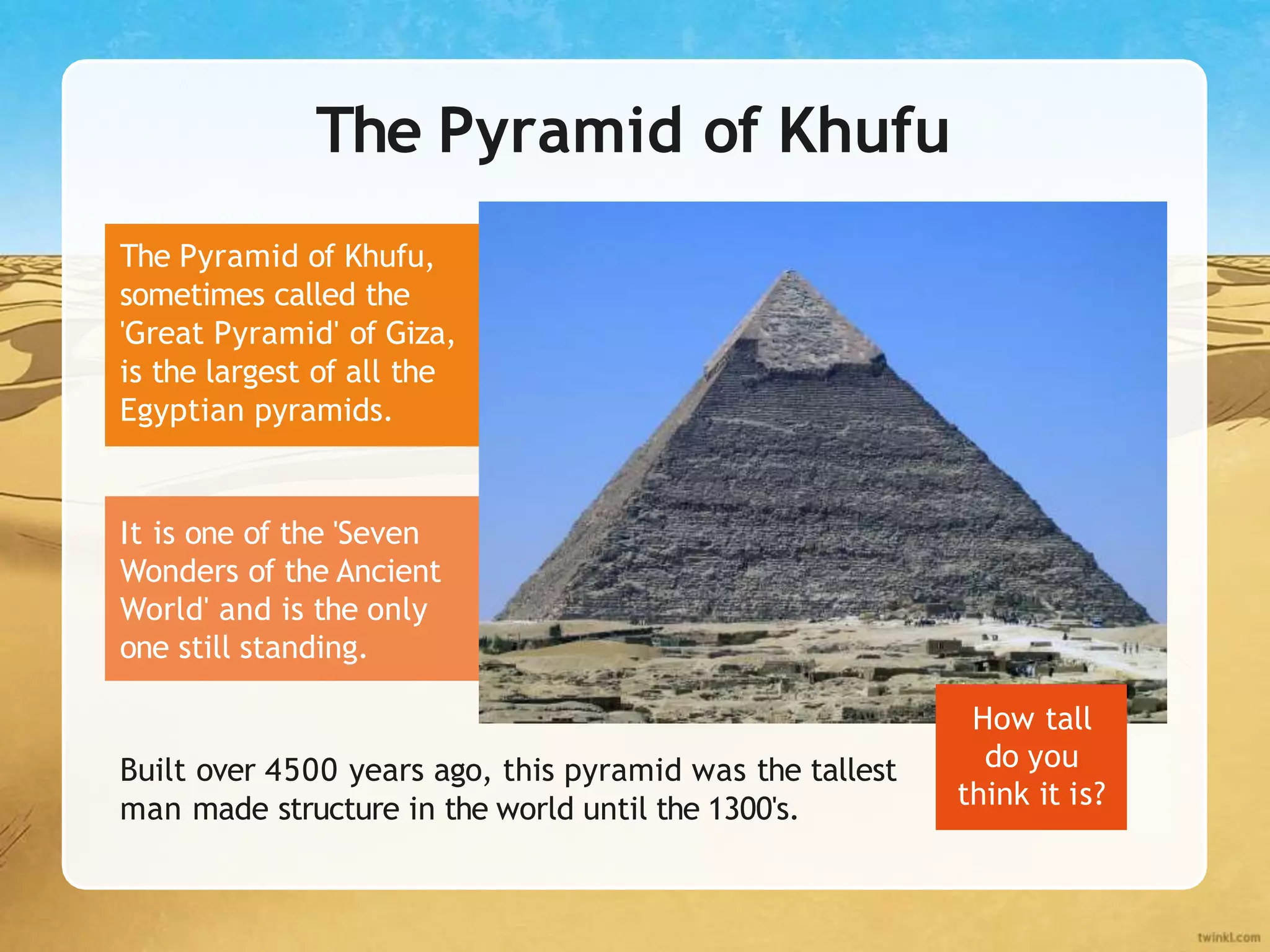 The Pyramid of Khufu

The Pyramid of Khufu, sometimes called the 'Great Pyramid' of Giza, is the largest of all the Egyptian pyramids.

It is one of the 'Seven Wonders of the Ancient World' and is the only one still standing.

Built over 4500 years ago, this pyramid was the tallest man made structure in the world until the 1300's.

How tall do you think it is?

twinkl.com